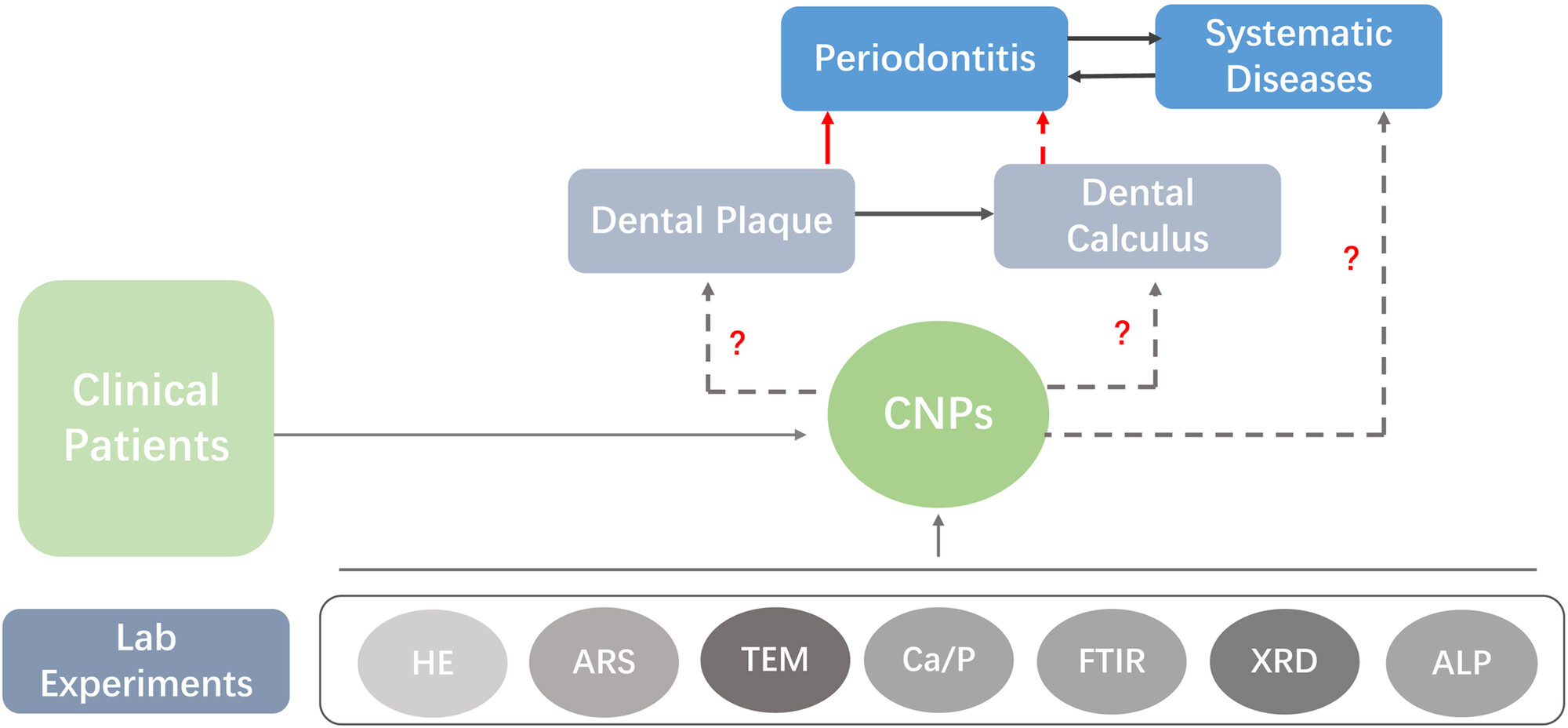 Periodontitis

Systematic Diseases

Dental Plaque

Dental Calculus

?

?

?

Clinical Patients

CNPs

Lab Experiments

HE

ARS

TEM

Ca/P

FTIR

XRD

ALP